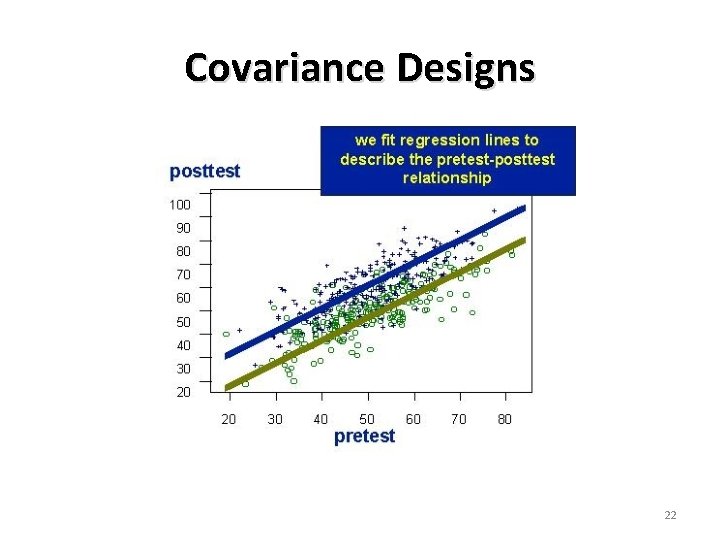 Covariance Designs

we fit regression lines to describe the pretest-posttest relationship

posttest

100
90
80
70
60
50
40
30
20

20 30 40 50 60 70 80

pretest

22